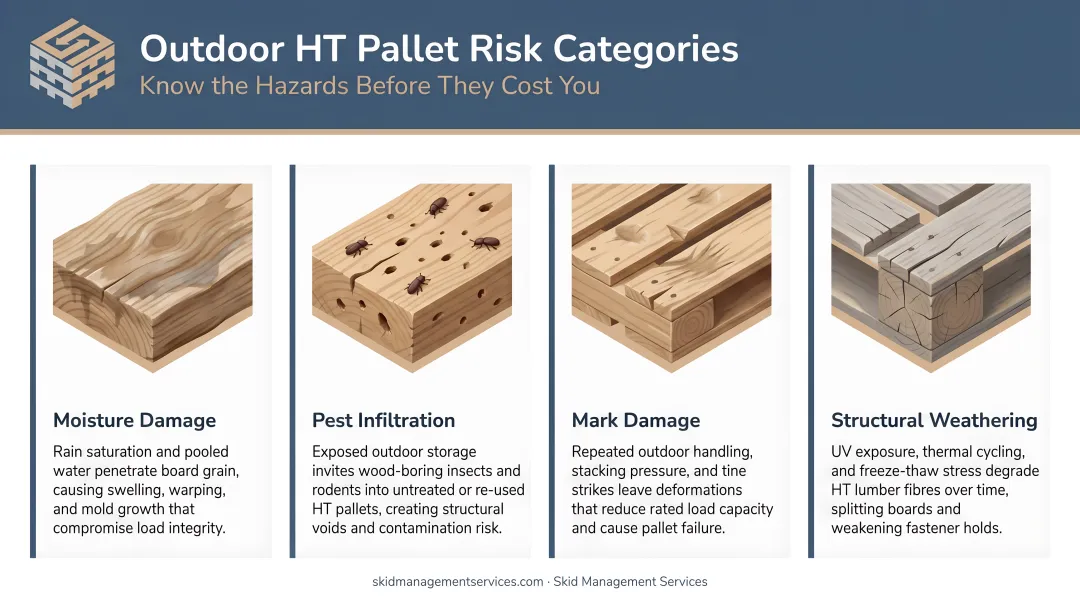 Outdoor HT Pallet Risk Categories
Know the Hazards Before They Cost You

Moisture Damage
Rain saturation and pooled water penetrate board grain, causing swelling, warping, and mold growth that compromise load integrity.

Pest Infiltration
Exposed outdoor storage invites wood-boring insects and rodents into untreated or re-used HT pallets, creating structural voids and contamination risk.

Mark Damage
Repeated outdoor handling, stacking pressure, and tine strikes leave deformations that reduce rated load capacity and cause pallet failure.

Structural Weathering
UV exposure, thermal cycling, and freeze-thaw stress degrade HT lumber fibres over time, splitting boards and weakening fastener holds.

skidmanagementservices.com · Skid Management Services